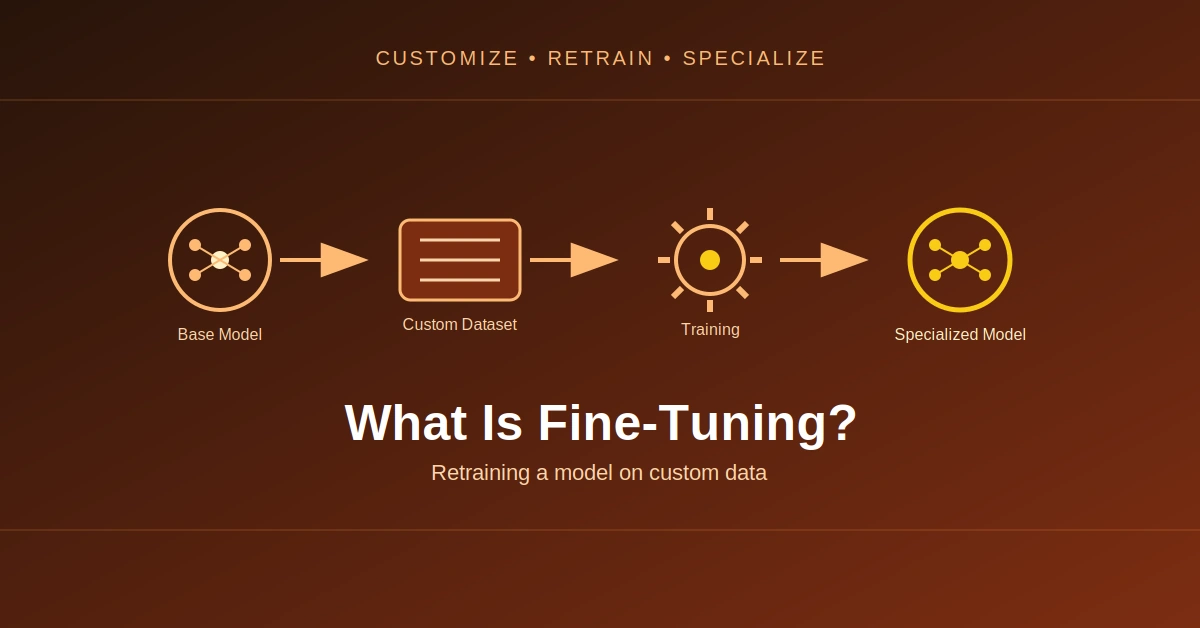 CUSTOMIZE • RETRAIN • SPECIALIZE

Base Model

Custom Dataset

Training

Specialized Model

What Is Fine-Tuning?

Retraining a model on custom data